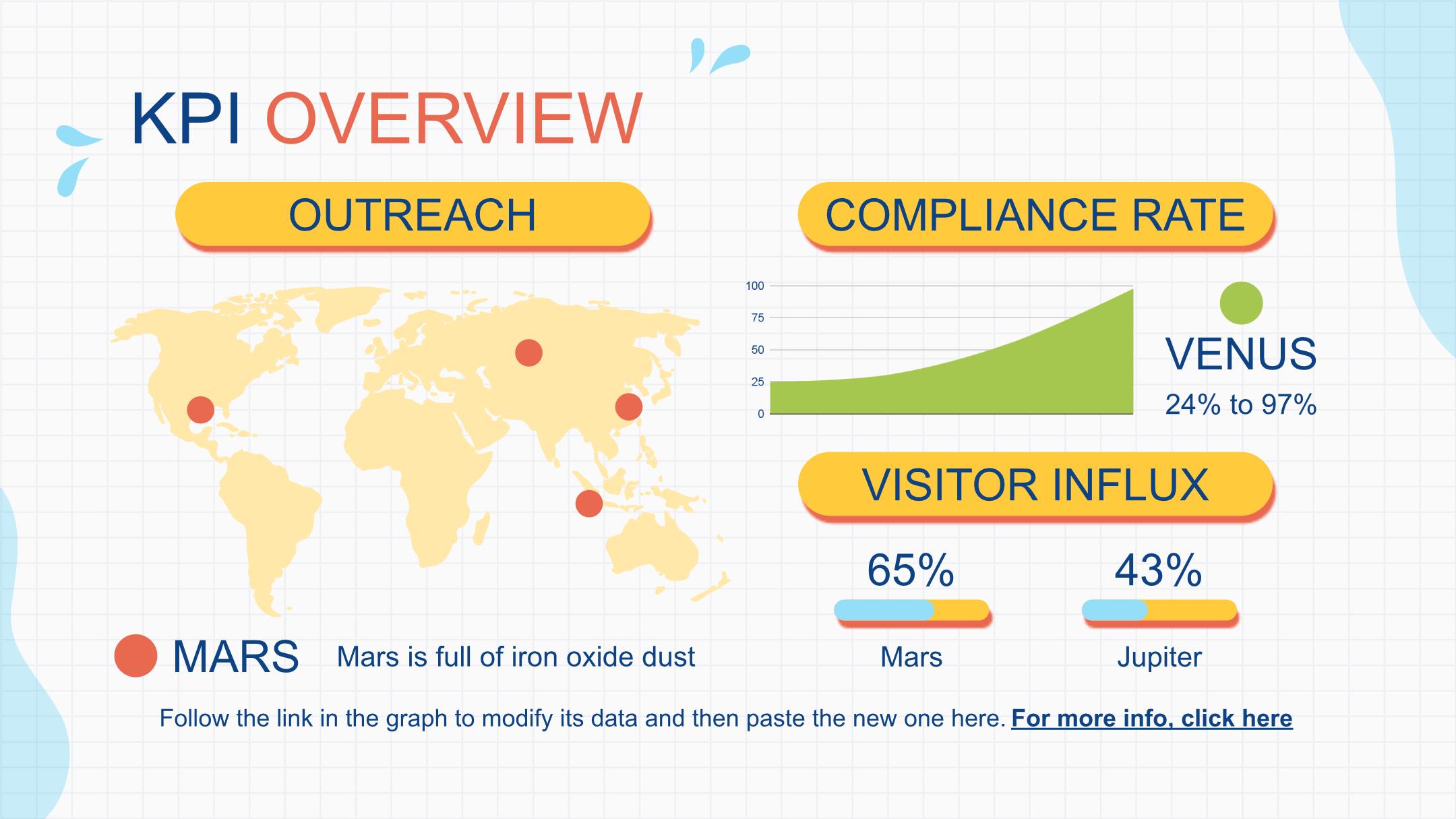 KPI OVERVIEW

OUTREACH

MARS Mars is full of iron oxide dust

COMPLIANCE RATE

100
75
50
25
0

VENUS
24% to 97%

VISITOR INFLUX

65%
Mars

43%
Jupiter

Follow the link in the graph to modify its data and then paste the new one here. For more info, click here